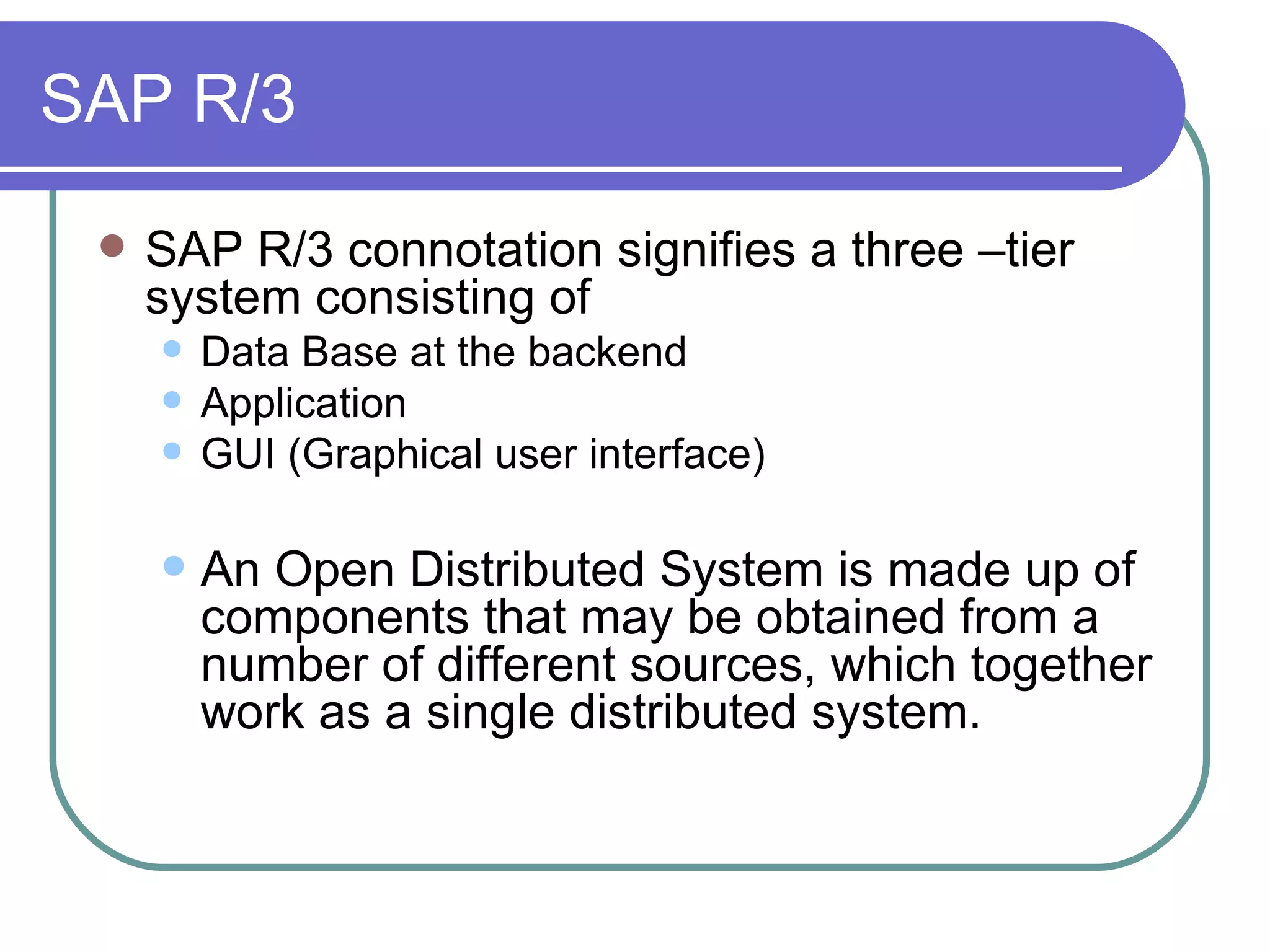 SAP R/3

- SAP R/3 connotation signifies a three –tier system consisting of
  - Data Base at the backend
  - Application
  - GUI (Graphical user interface)

  - An Open Distributed System is made up of components that may be obtained from a number of different sources, which together work as a single distributed system.